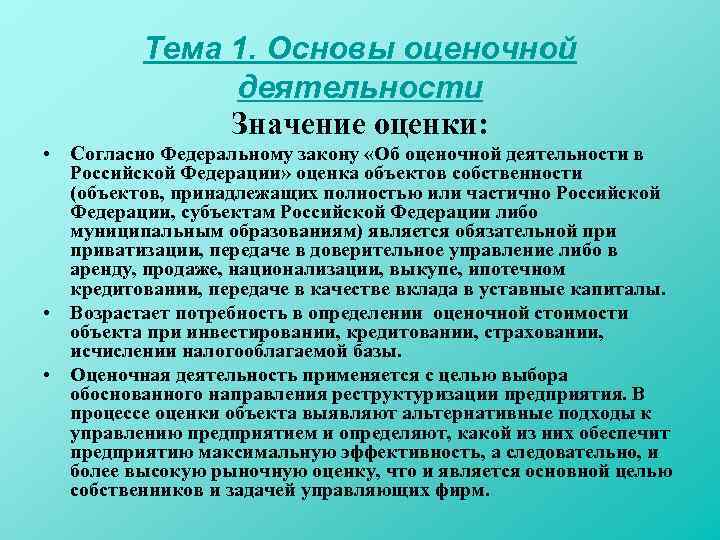 Тема 1. Основы оценочной деятельности

Значение оценки:

• Согласно Федеральному закону «Об оценочной деятельности в Российской Федерации» оценка объектов собственности (объектов, принадлежащих полностью или частично Российской Федерации, субъектам Российской Федерации либо муниципальным образованиям) является обязательной при приватизации, передаче в доверительное управление либо в аренду, продаже, национализации, выкупе, ипотечном кредитовании, передаче в качестве вклада в уставные капиталы.

• Возрастает потребность в определении оценочной стоимости объекта при инвестировании, кредитовании, страховании, исчислении налогооблагаемой базы.

• Оценочная деятельность применяется с целью выбора обоснованного направления реструктуризации предприятия. В процессе оценки объекта выявляют альтернативные подходы к управлению предприятием и определяют, какой из них обеспечит предприятию максимальную эффективность, а следовательно, и более высокую рыночную оценку, что и является основной целью собственников и задачей управляющих фирм.